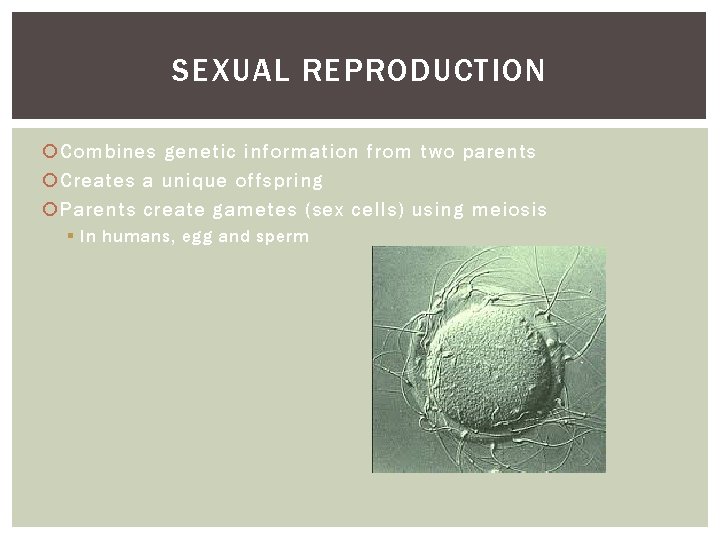 SEXUAL REPRODUCTION

Combines genetic information from two parents
Creates a unique offspring
Parents create gametes (sex cells) using meiosis
In humans, egg and sperm